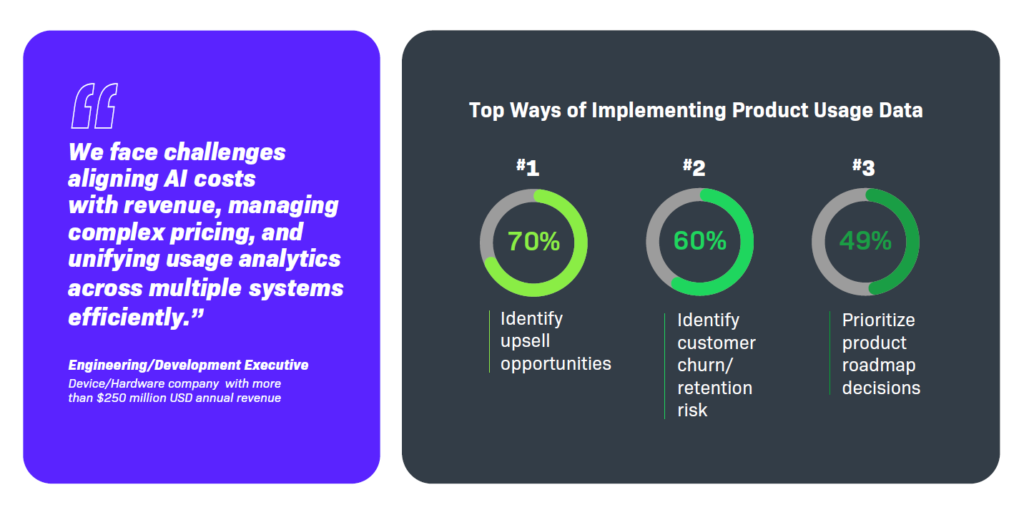 “

We face challenges aligning AI costs with revenue, managing complex pricing, and unifying usage analytics across multiple systems efficiently.”

Engineering/Development Executive

Device/Hardware company with more than $250 million USD annual revenue

Top Ways of Implementing Product Usage Data

#1

70%

Identify upsell opportunities

#2

60%

Identify customer churn/ retention risk

#3

49%

Prioritize product roadmap decisions